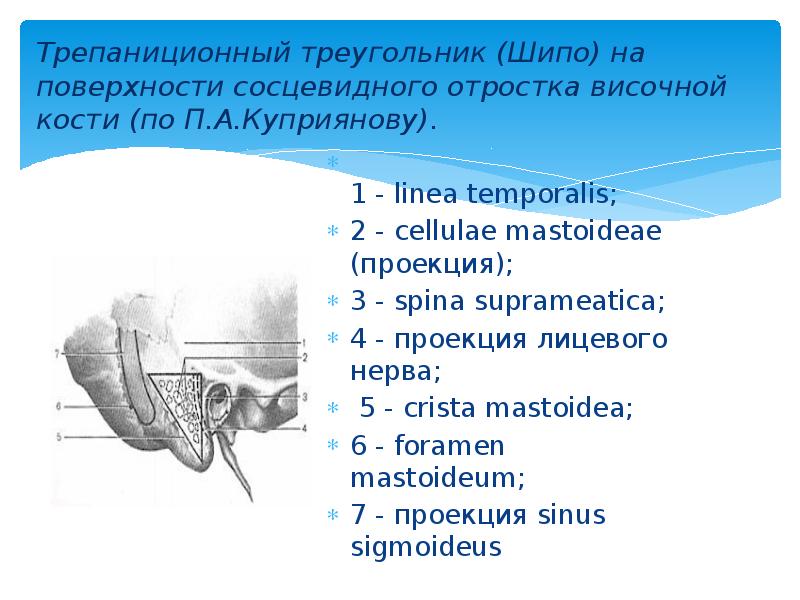 Трепаниционный треугольник (Шипо) на поверхности сосцевидного отростка височной кости (по П.А.Куприянову).

1 - linea temporalis;
2 - cellulae mastoideae (проекция);
3 - spina suprameatica;
4 - проекция лицевого нерва;
5 - crista mastoidea;
6 - foramen mastoideum;
7 - проекция sinus sigmoideus

7
6
5
1
2
3
4